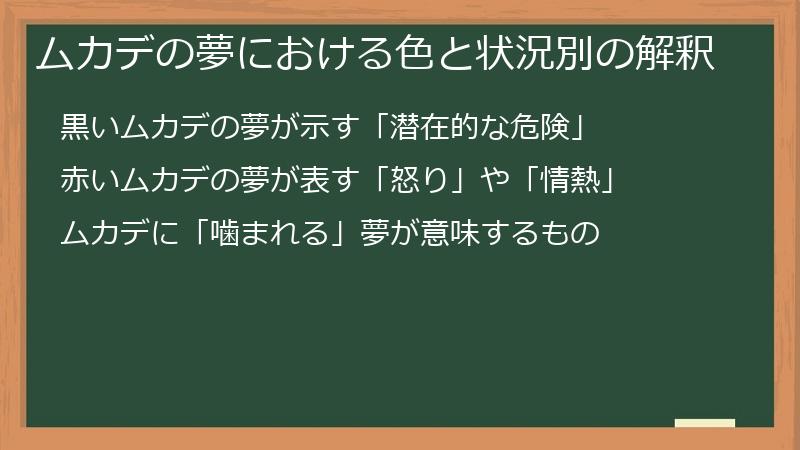 ムカデの夢における色と状況別の解釈

黒いムカデの夢が示す「潜在的な危険」

赤いムカデの夢が表す「怒り」や「情熱」

ムカデに「噛まれる」夢が意味するもの